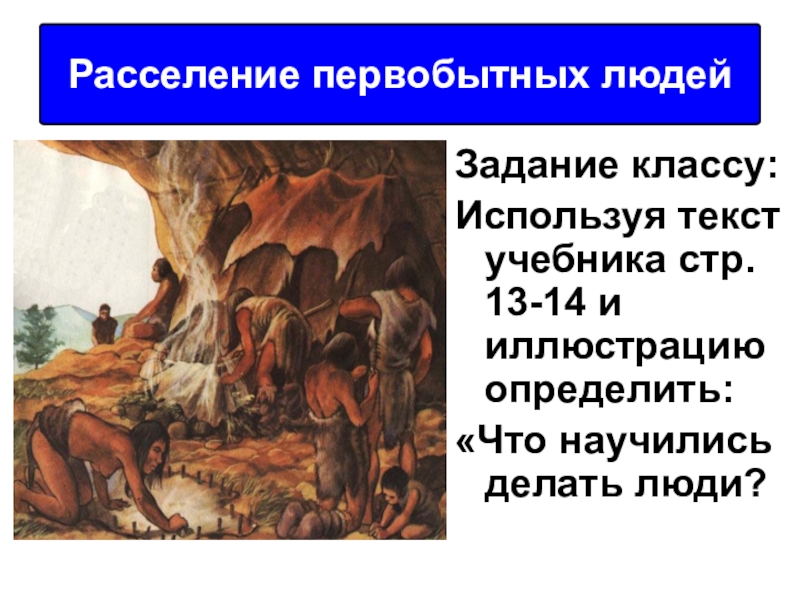 Расселение первобытных людей

Задание классу:

Используя текст учебника стр. 13-14 и иллюстрацию определить:

«Что научились делать люди?